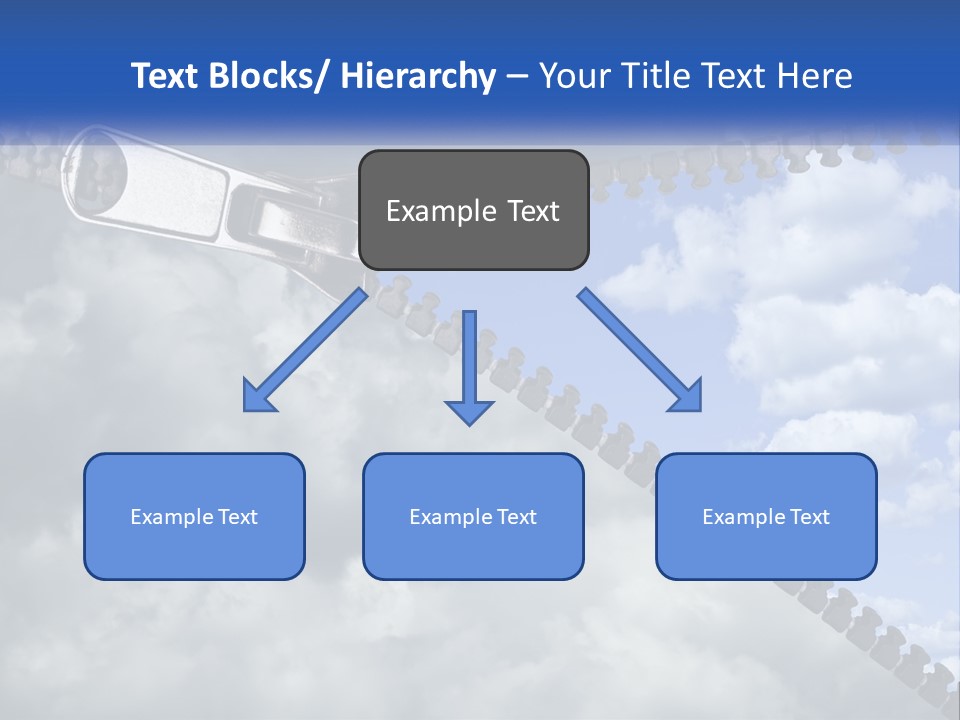 Text Blocks/ Hierarchy – Your Title Text Here

Example Text

Example Text

Example Text

Example Text